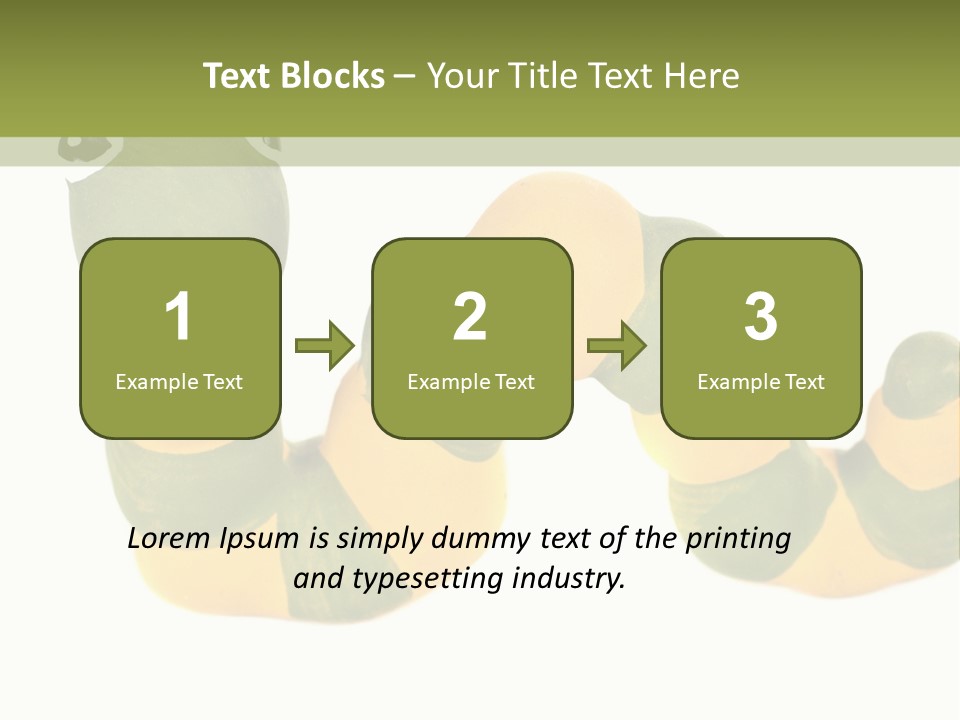 Text Blocks – Your Title Text Here

1
Example Text

2
Example Text

3
Example Text

Lorem Ipsum is simply dummy text of the printing and typesetting industry.